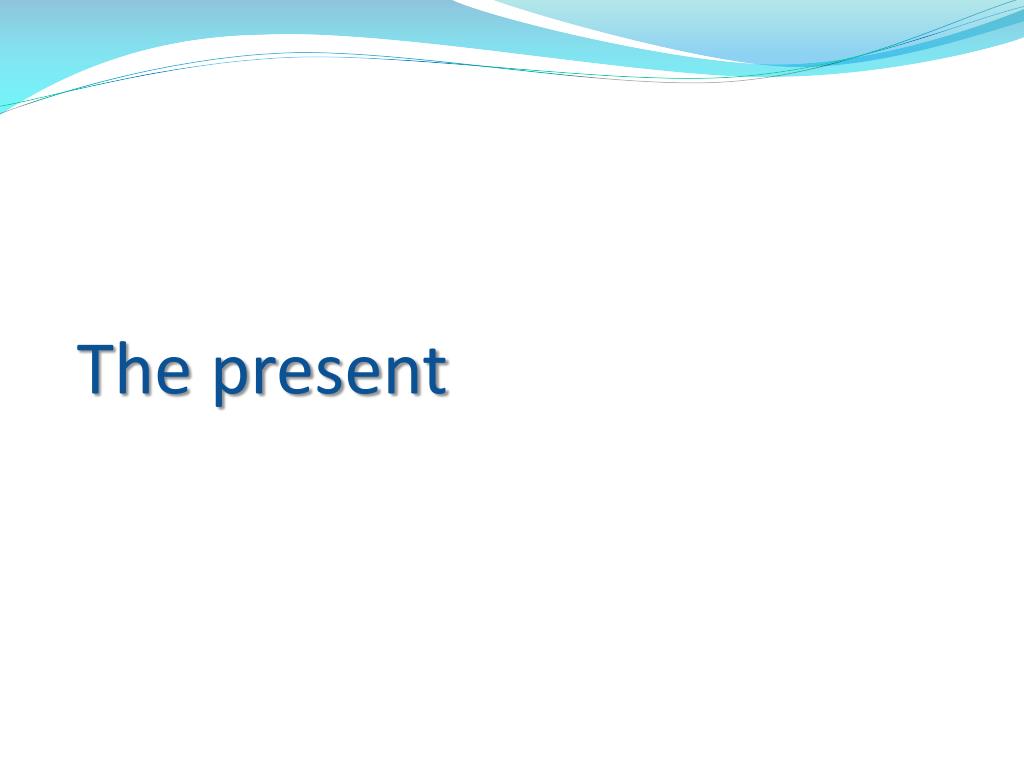 The present